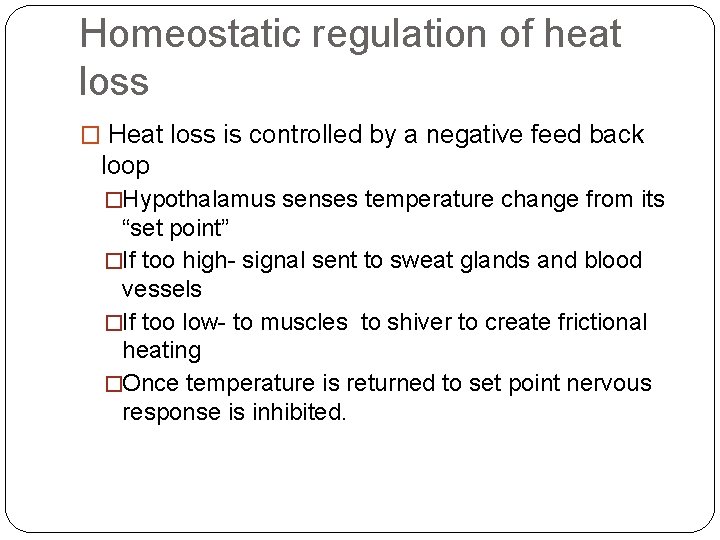 Homeostatic regulation of heat loss

□ Heat loss is controlled by a negative feed back loop

□Hypothalamus senses temperature change from its “set point”

□If too high- signal sent to sweat glands and blood vessels

□If too low- to muscles to shiver to create frictional heating

□Once temperature is returned to set point nervous response is inhibited.